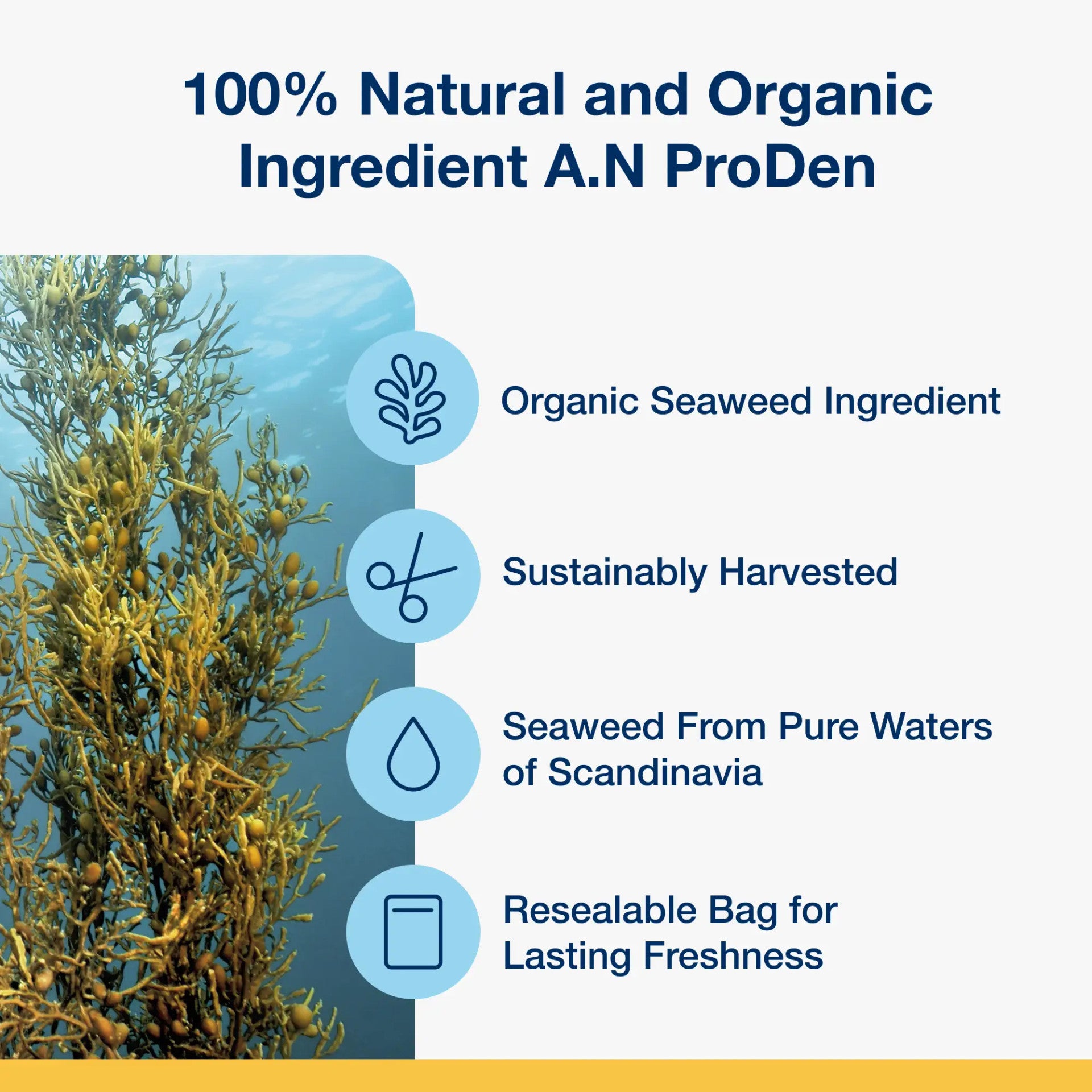 100% Natural and Organic Ingredient A.N ProDen

Organic Seaweed Ingredient

Sustainably Harvested

Seaweed From Pure Waters of Scandinavia

Resealable Bag for Lasting Freshness